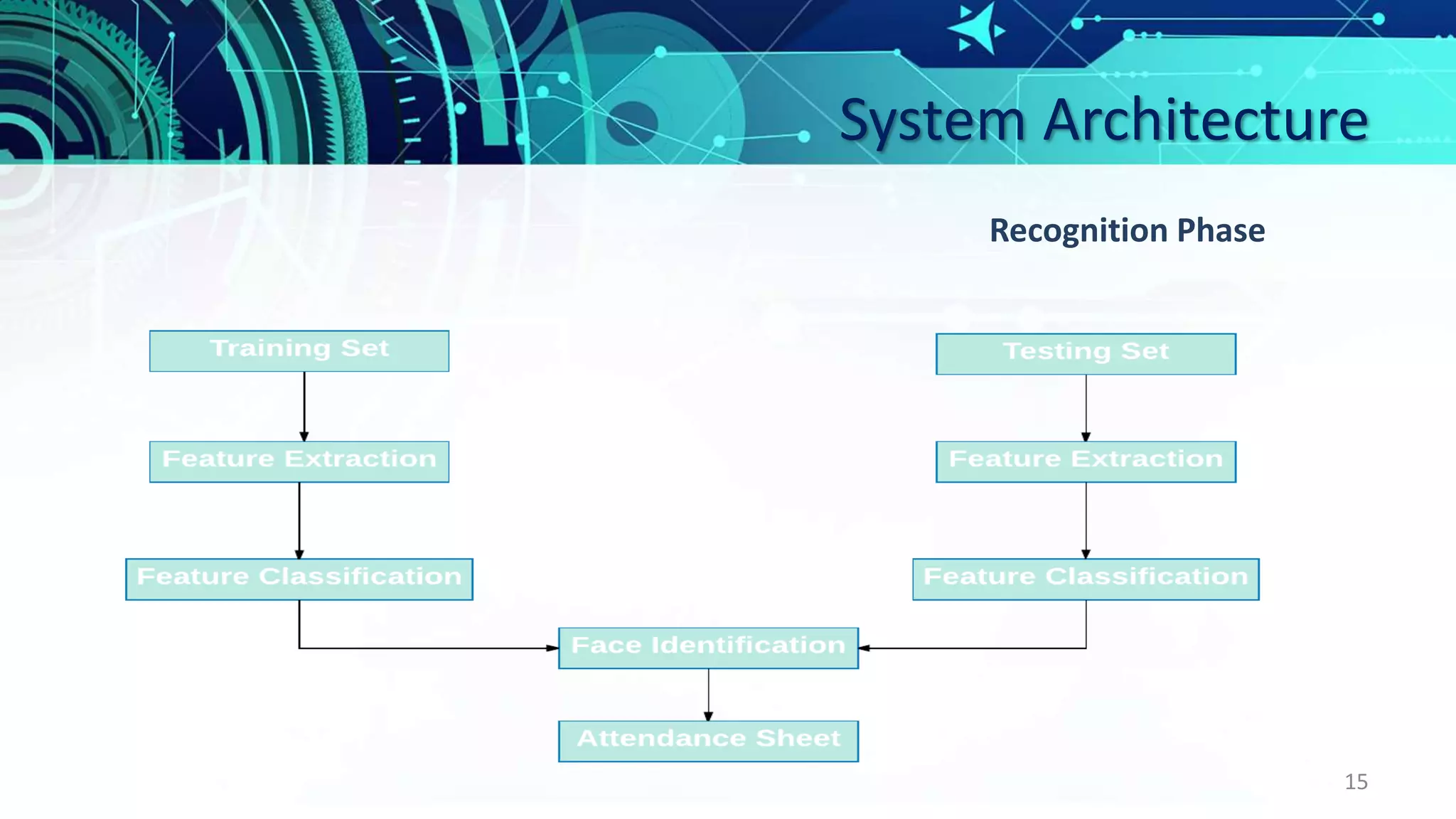 System Architecture

Recognition Phase

Training Set

Feature Extraction

Feature Classification

Testing Set

Feature Extraction

Feature Classification

Face Identification

Attendance Sheet

15